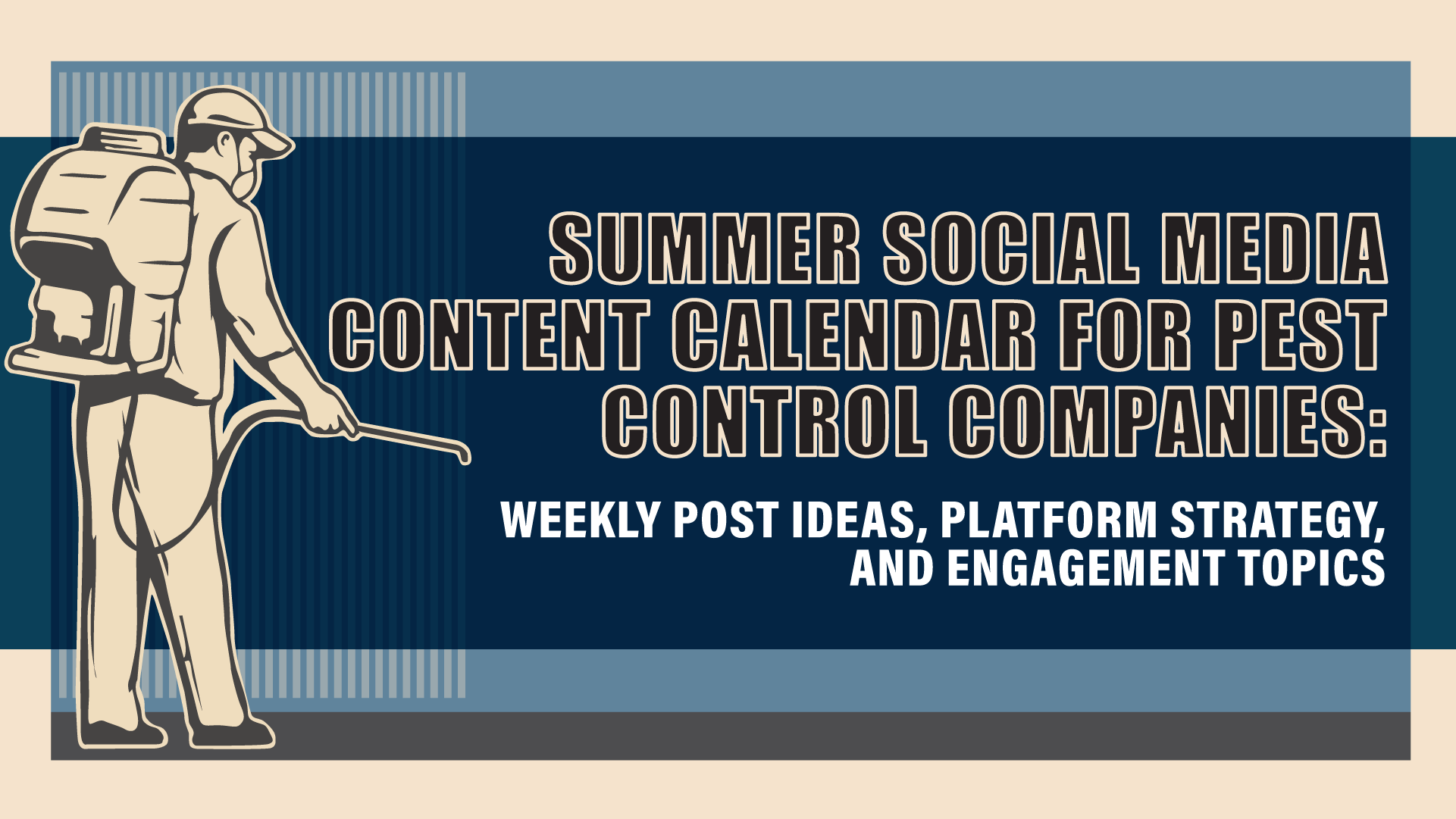 SUMMER SOCIAL MEDIA CONTENT CALENDAR FOR PEST CONTROL COMPANIES:

WEEKLY POST IDEAS, PLATFORM STRATEGY, AND ENGAGEMENT TOPICS